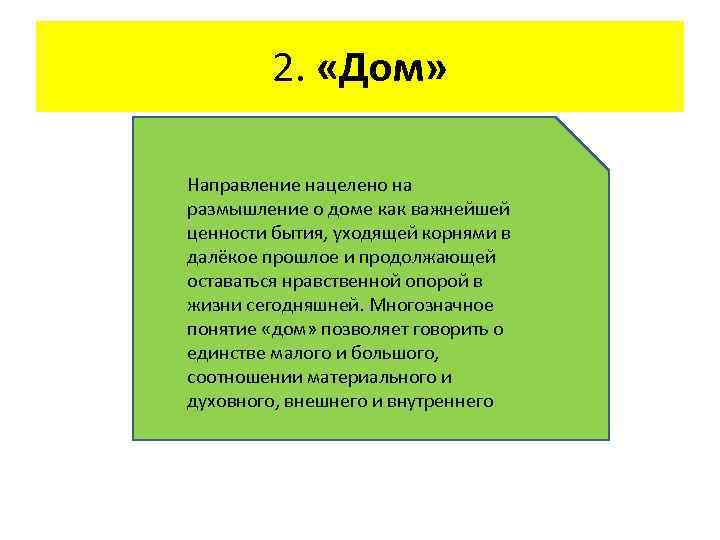 2. «Дом»

Направление нацелено на размышление о доме как важнейшей ценности бытия, уходящей корнями в далёкое прошлое и продолжающей оставаться нравственной опорой в жизни сегодняшней. Многозначное понятие «дом» позволяет говорить о единстве малого и большого, соотношении материального и духовного, внешнего и внутреннего